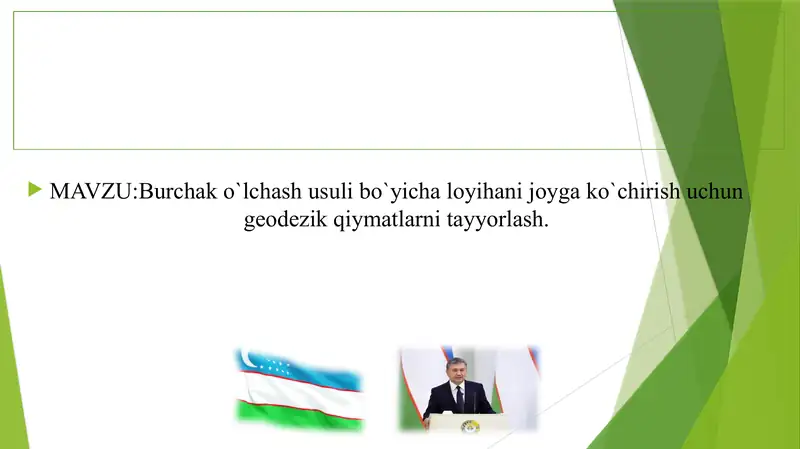 MAVZU:Burchak o`lchash usuli bo`yicha loyihani joyga ko`chirish uchun geodezik qiymatlarni tayyorlash.